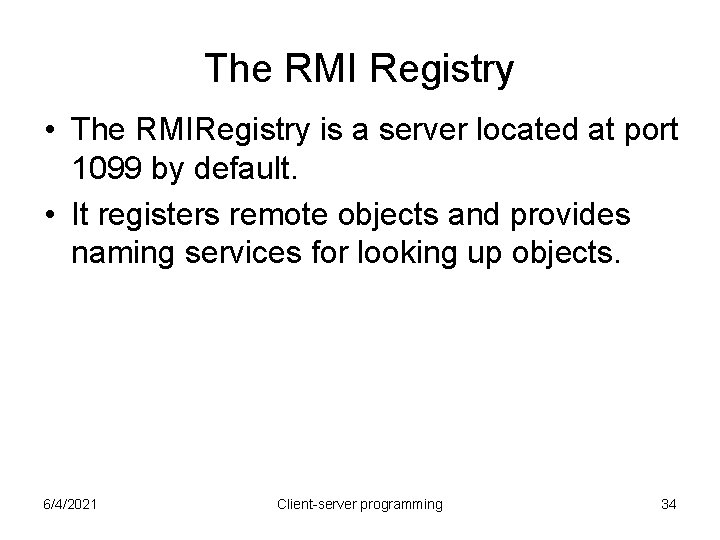 The RMI Registry

• The RMIRegistry is a server located at port 1099 by default.
• It registers remote objects and provides naming services for looking up objects.

6/4/2021 Client-server programming 34